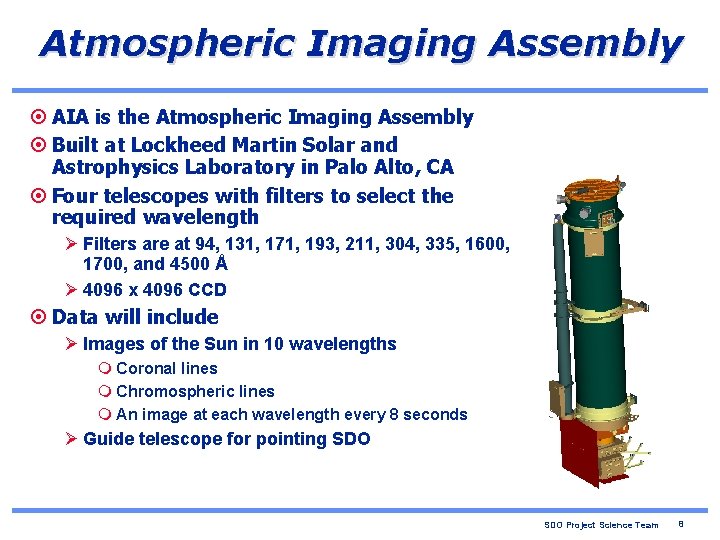 Atmospheric Imaging Assembly

⊙ AIA is the Atmospheric Imaging Assembly
⊙ Built at Lockheed Martin Solar and Astrophysics Laboratory in Palo Alto, CA
⊙ Four telescopes with filters to select the required wavelength
➢ Filters are at 94, 131, 171, 193, 211, 304, 335, 1600, 1700, and 4500 Å
➢ 4096 x 4096 CCD
⊙ Data will include
➢ Images of the Sun in 10 wavelengths
❍ Coronal lines
❍ Chromospheric lines
❍ An image at each wavelength every 8 seconds
➢ Guide telescope for pointing SDO

SDO Project Science Team 8